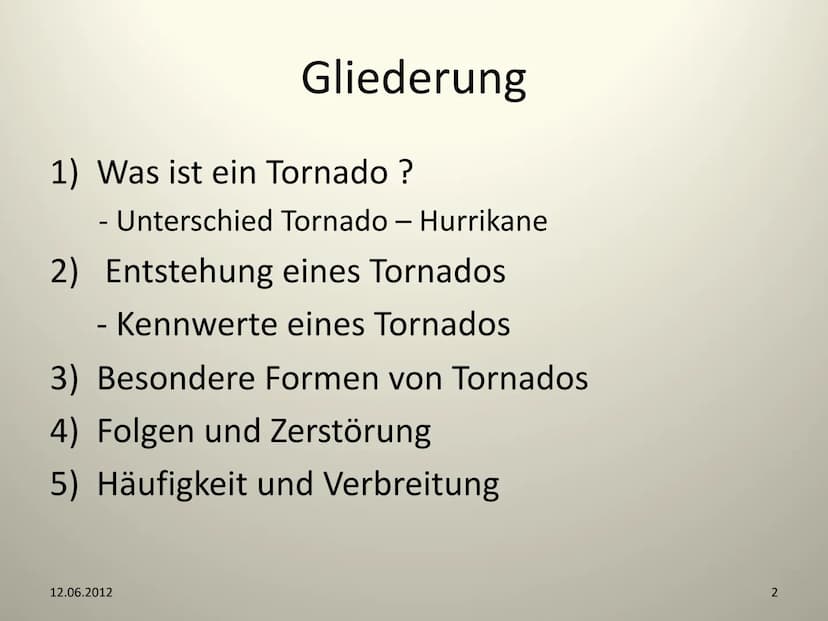 Gliederung

1) Was ist ein Tornado ?
- Unterschied Tornado – Hurrikane
2) Entstehung eines Tornados
- Kennwerte eines Tornados
3) Besondere Formen von Tornados
4) Folgen und Zerstörung
5) Häufigkeit und Verbreitung

12.06.2012

2